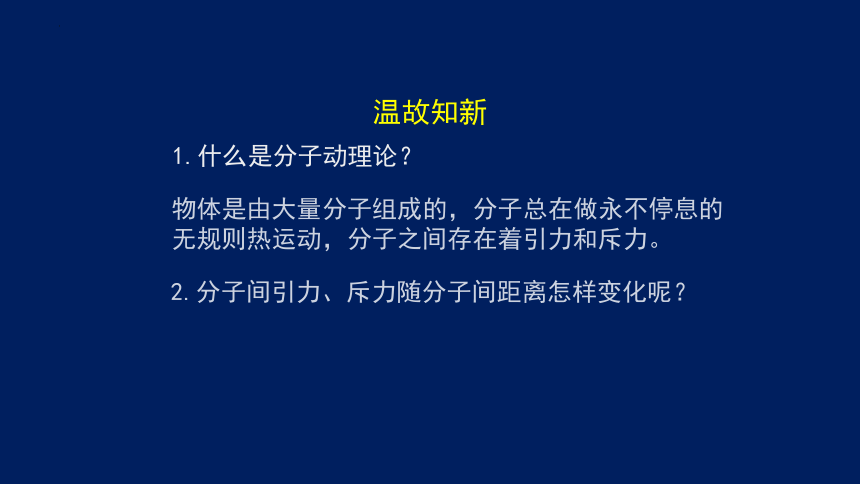 温故知新

1. 什么是分子动理论？

物体是由大量分子组成的，分子总在做永不停息的无规则热运动，分子之间存在着引力和斥力。

2. 分子间引力、斥力随分子间距离怎样变化呢？